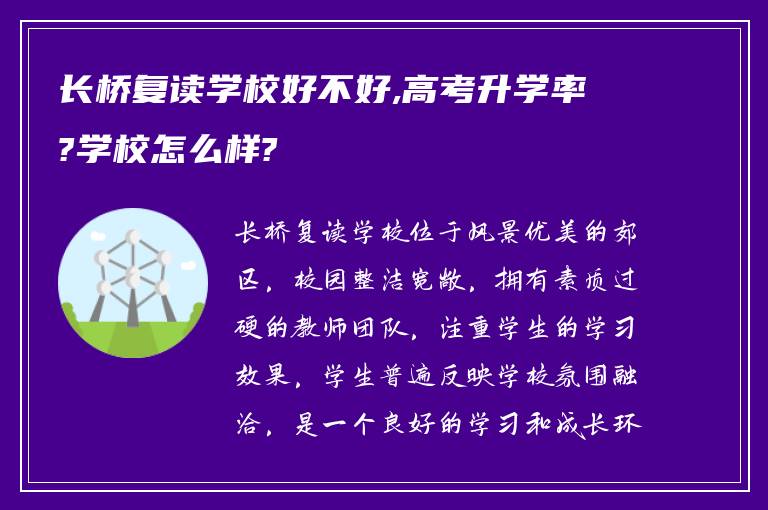 长桥复读学校好不好,高考升学率?学校怎么样?

长桥复读学校位于风景优美的郊区，校园整洁宽敞，拥有素质过硬的教师团队，注重学生的学习效果，学生普遍反映学校氛围融洽，是一个良好的学习和成长环